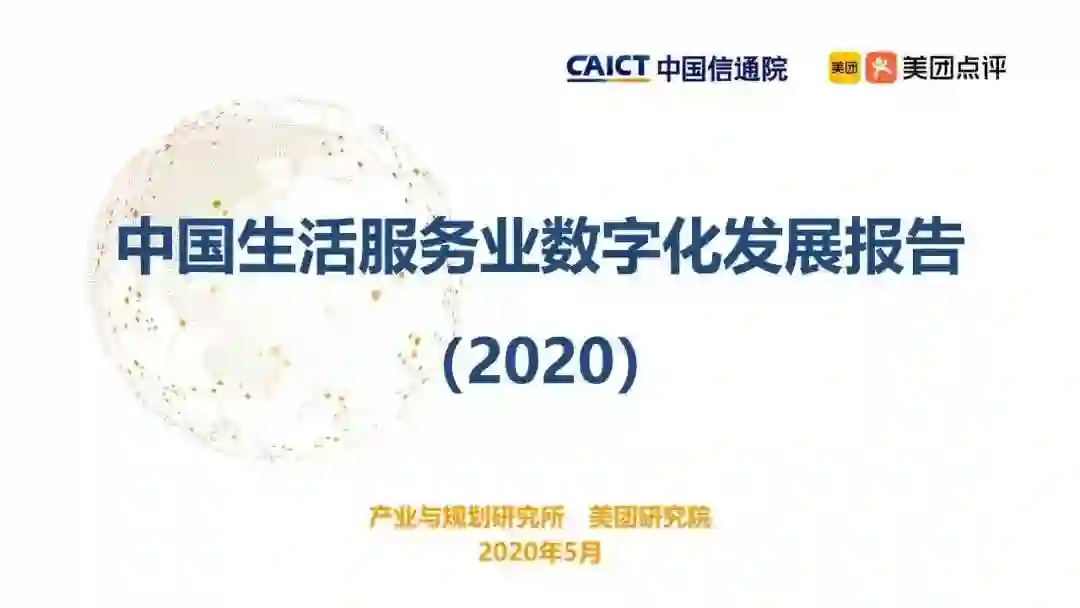 CAICT 中国信通院

美团 美团点评

中国生活服务业数字化发展报告

（2020）

产业与规划研究所　美团研究院

2020年5月